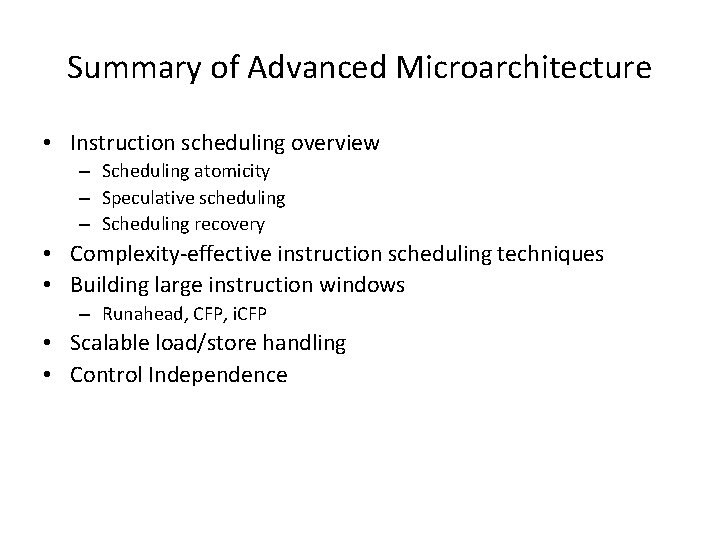 Summary of Advanced Microarchitecture

• Instruction scheduling overview
  – Scheduling atomicity
  – Speculative scheduling
  – Scheduling recovery
• Complexity-effective instruction scheduling techniques
• Building large instruction windows
  – Runahead, CFP, iCFP
• Scalable load/store handling
• Control Independence